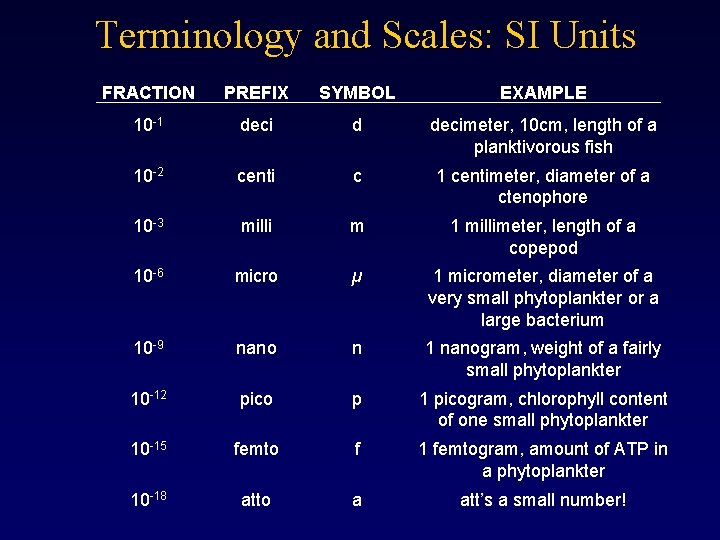 Terminology and Scales: SI Units

| FRACTION | PREFIX | SYMBOL | EXAMPLE |
|---|---|---|---|
| $10^{-1}$ | deci | d | decimeter, 10cm, length of a planktivorous fish |
| $10^{-2}$ | centi | c | 1 centimeter, diameter of a ctenophore |
| $10^{-3}$ | milli | m | 1 millimeter, length of a copepod |
| $10^{-6}$ | micro | $\mu$ | 1 micrometer, diameter of a very small phytoplankter or a large bacterium |
| $10^{-9}$ | nano | n | 1 nanogram, weight of a fairly small phytoplankter |
| $10^{-12}$ | pico | p | 1 picogram, chlorophyll content of one small phytoplankter |
| $10^{-15}$ | femto | f | 1 femtogram, amount of ATP in a phytoplankter |
| $10^{-18}$ | atto | a | att's a small number! |